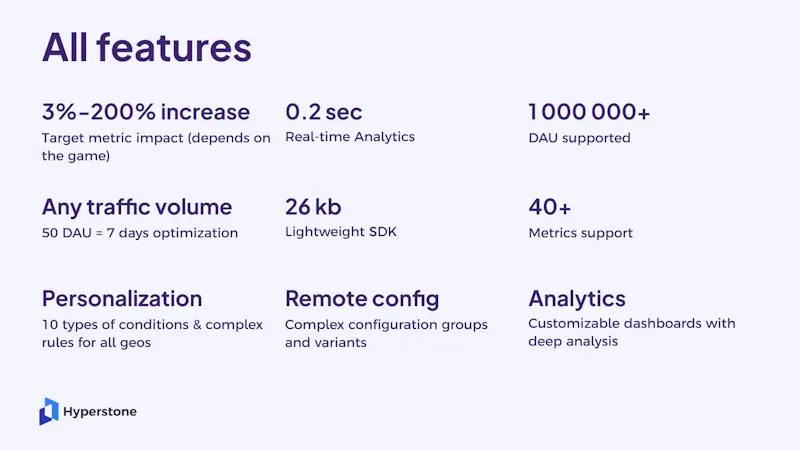 All features

3%–200% increase
Target metric impact (depends on the game)

0.2 sec
Real-time Analytics

1 000 000+
DAU supported

Any traffic volume
50 DAU = 7 days optimization

26 kb
Lightweight SDK

40+
Metrics support

Personalization
10 types of conditions & complex rules for all geos

Remote config
Complex configuration groups and variants

Analytics
Customizable dashboards with deep analysis

Hyperstone